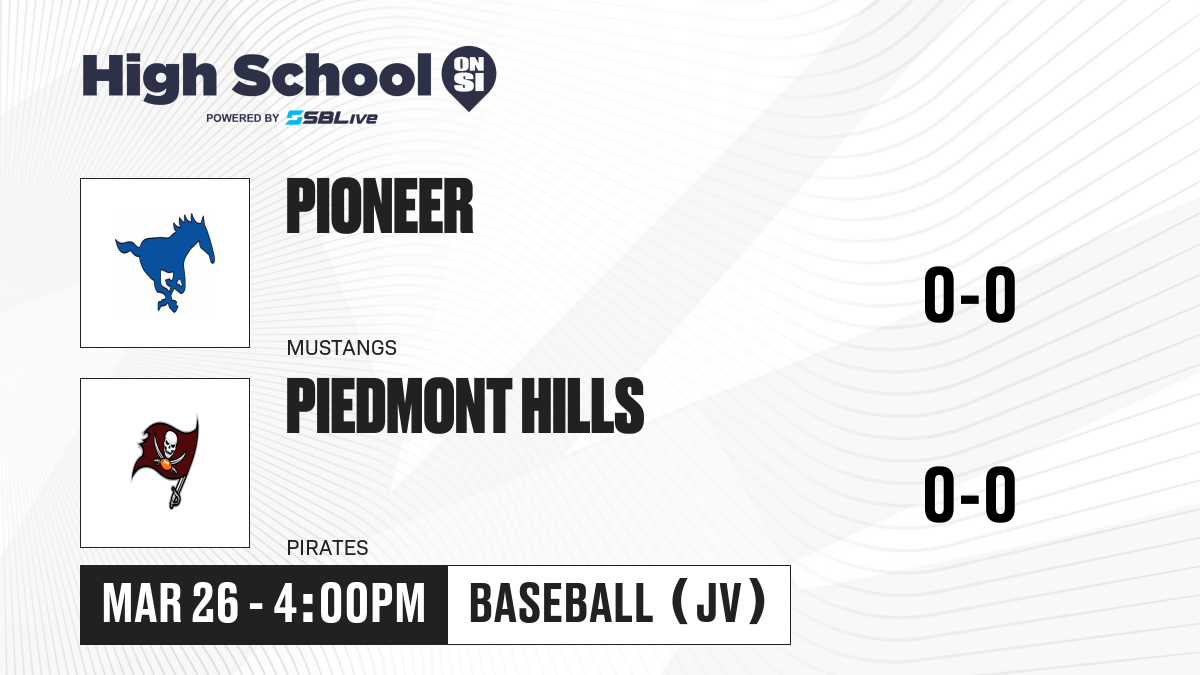 High School ON SI
POWERED BY SBLive

PIONEER
MUSTANGS
0-0

PIEDMONT HILLS
PIRATES
0-0

MAR 26 - 4:00PM
BASEBALL (JV)